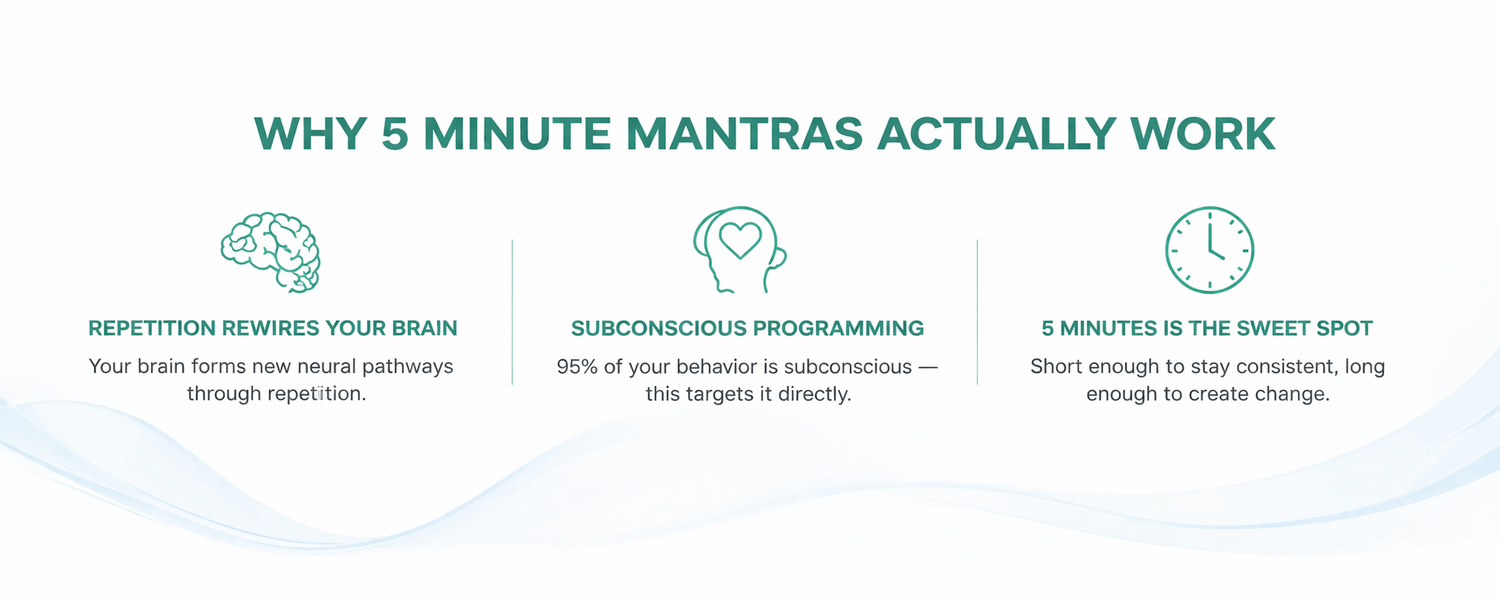 WHY 5 MINUTE MANTRAS ACTUALLY WORK

REPETITION REWIRES YOUR BRAIN

Your brain forms new neural pathways through repetition.

SUBCONSCIOUS PROGRAMMING

95% of your behavior is subconscious — this targets it directly.

5 MINUTES IS THE SWEET SPOT

Short enough to stay consistent, long enough to create change.